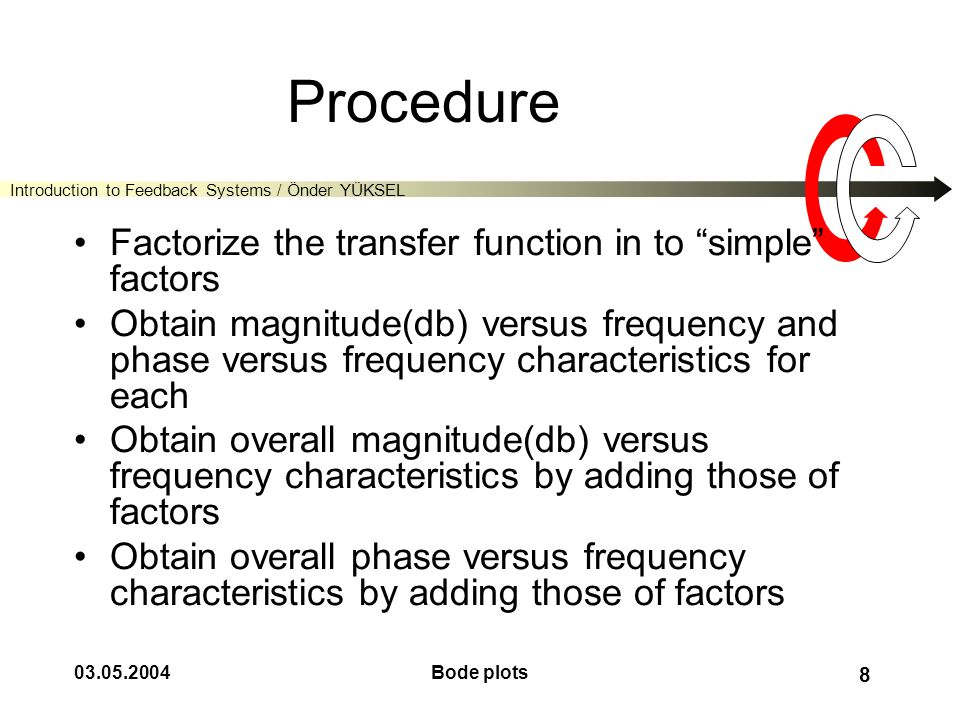 Procedure

Introduction to Feedback Systems / Önder YÜKSEL

• Factorize the transfer function in to “simple” factors
• Obtain magnitude(db) versus frequency and phase versus frequency characteristics for each
• Obtain overall magnitude(db) versus frequency characteristics by adding those of factors
• Obtain overall phase versus frequency characteristics by adding those of factors

03.05.2004

Bode plots

8